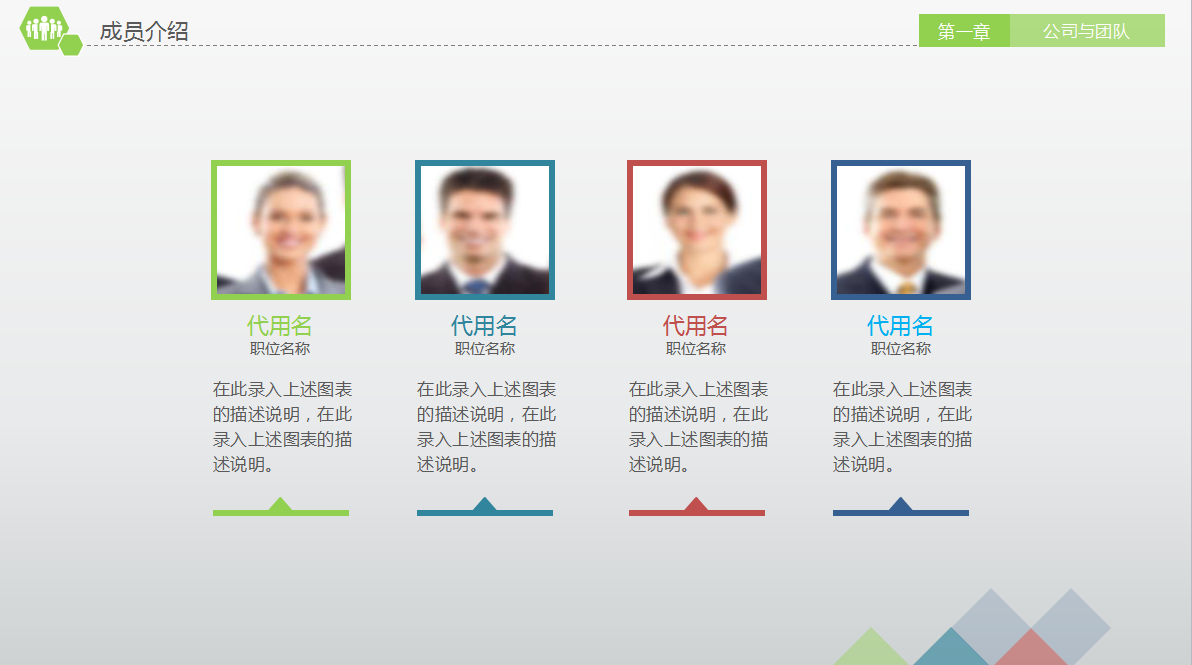 成员介绍

第一章

公司与团队

代用名
职位名称

在此录入上述图表的描述说明，在此录入上述图表的描述说明。

代用名
职位名称

在此录入上述图表的描述说明，在此录入上述图表的描述说明。

代用名
职位名称

在此录入上述图表的描述说明，在此录入上述图表的描述说明。

代用名
职位名称

在此录入上述图表的描述说明，在此录入上述图表的描述说明。